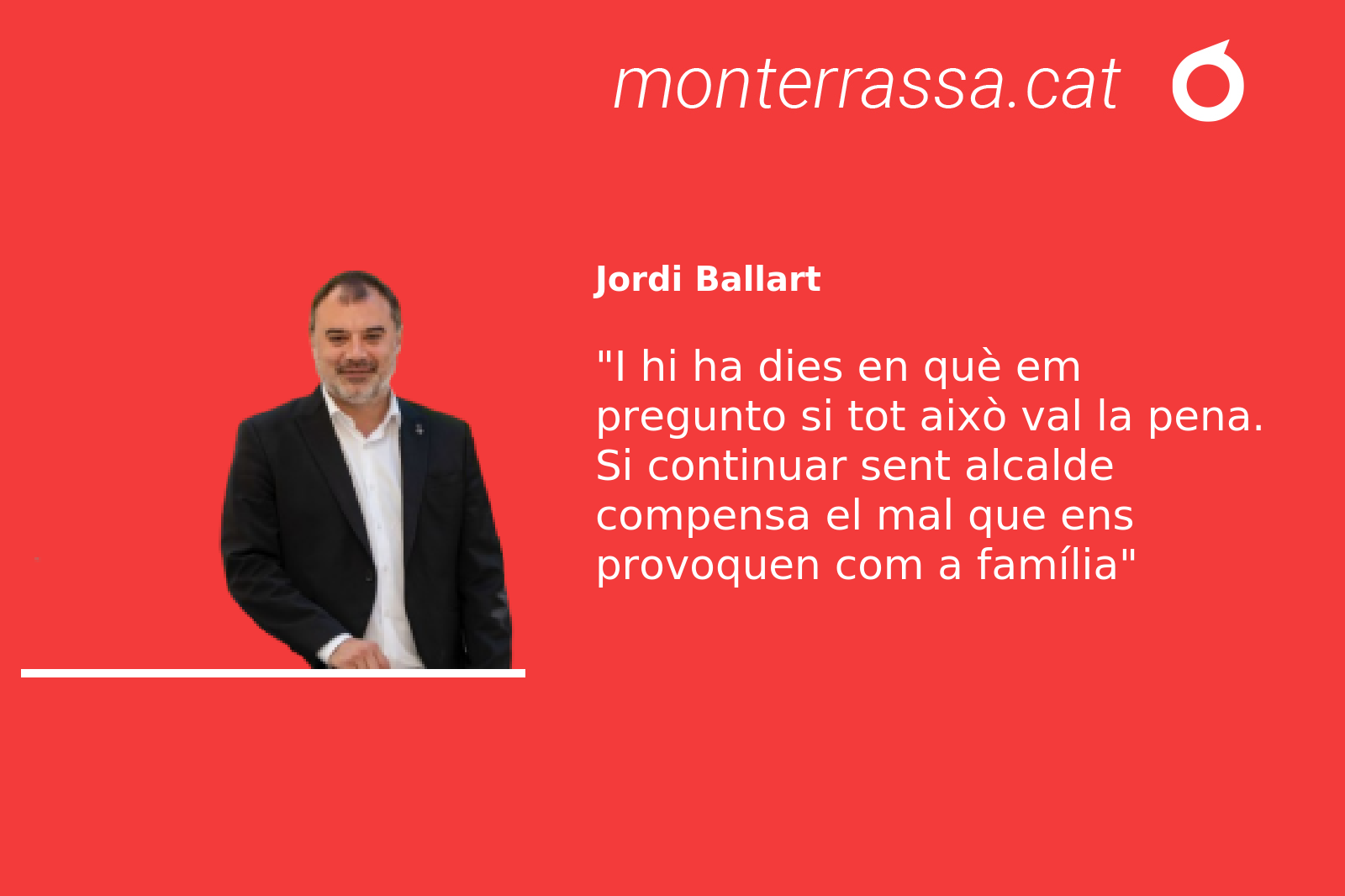 monterrassa.cat

Jordi Ballart

"I hi ha dies en què em pregunto si tot això val la pena. Si continuar sent alcalde compensa el mal que ens provoquen com a família"